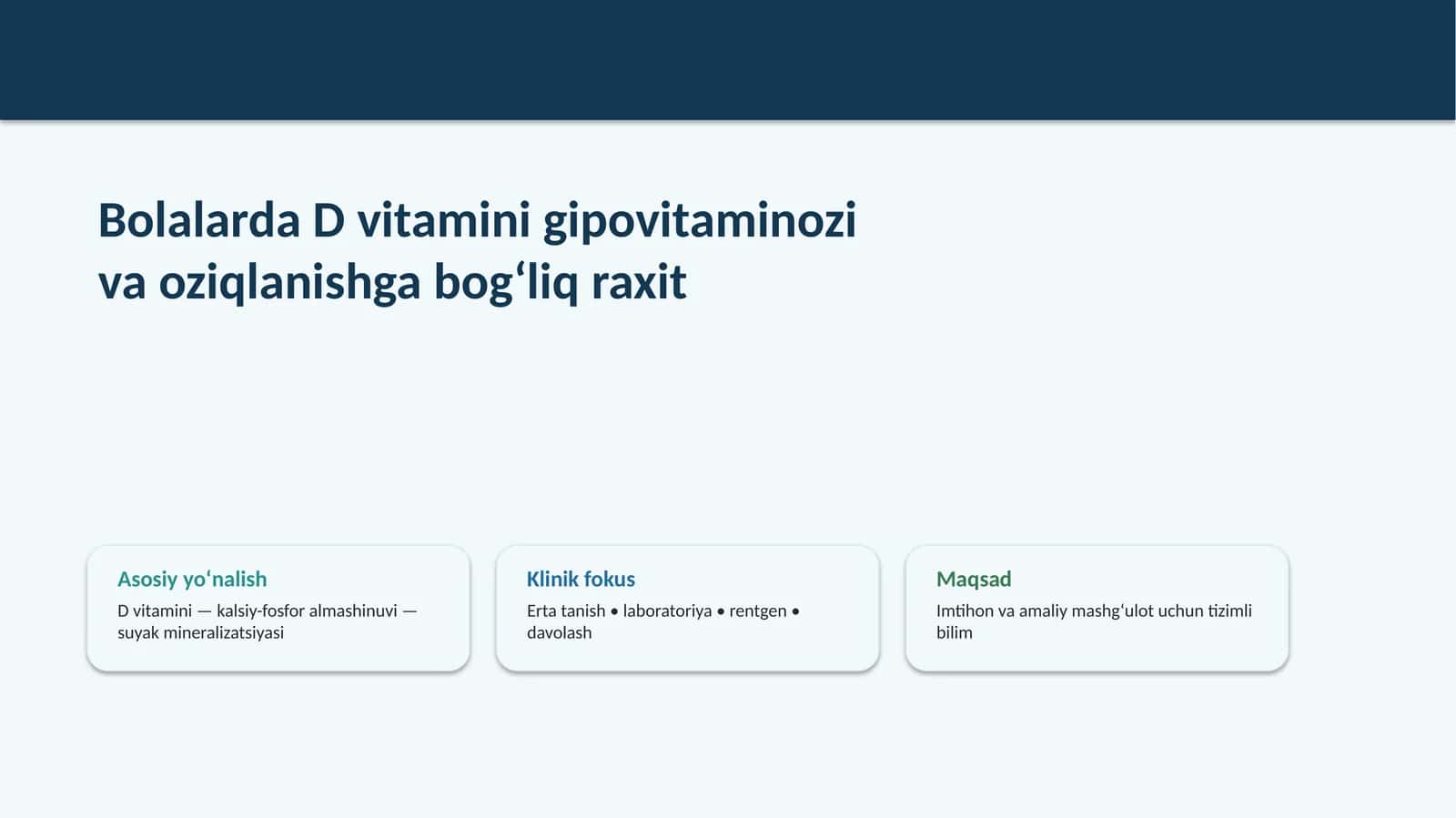 Bolalarda D vitamini gipovitaminozi
va oziqlanishga bog'liq raxit

Asosiy yo'nalish
D vitamini — kalsiy-fosfor almashinuvi — suyak mineralizatsiyasi

Klinik fokus
Erta tanish • laboratoriya • rentgen • davolash

Maqsad
Imtihon va amaliy mashg'ulot uchun tizimli bilim